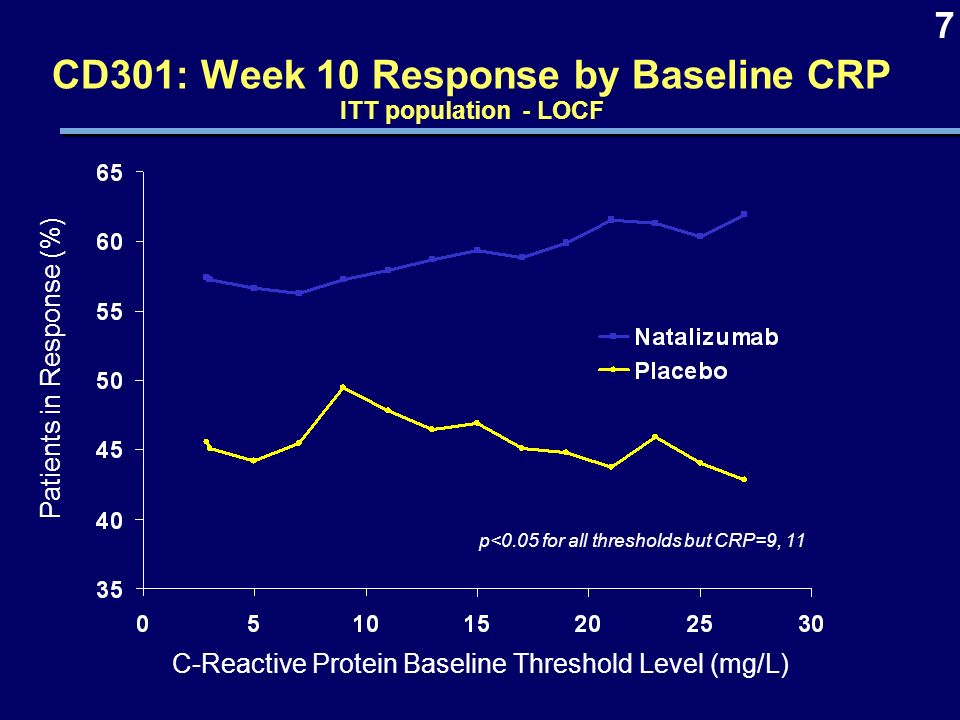 7

CD301: Week 10 Response by Baseline CRP
ITT population - LOCF

Patients in Response (%)

65
60
55
50
45
40
35

Natalizumab
Placebo

p<0.05 for all thresholds but CRP=9, 11

0 5 10 15 20 25 30

C-Reactive Protein Baseline Threshold Level (mg/L)